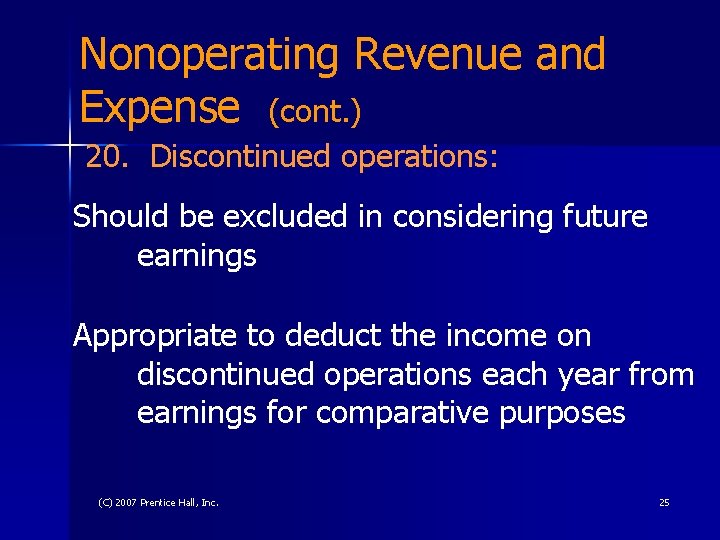 Nonoperating Revenue and Expense (cont.)

20. Discontinued operations:

Should be excluded in considering future earnings

Appropriate to deduct the income on discontinued operations each year from earnings for comparative purposes

(C) 2007 Prentice Hall, Inc.

25